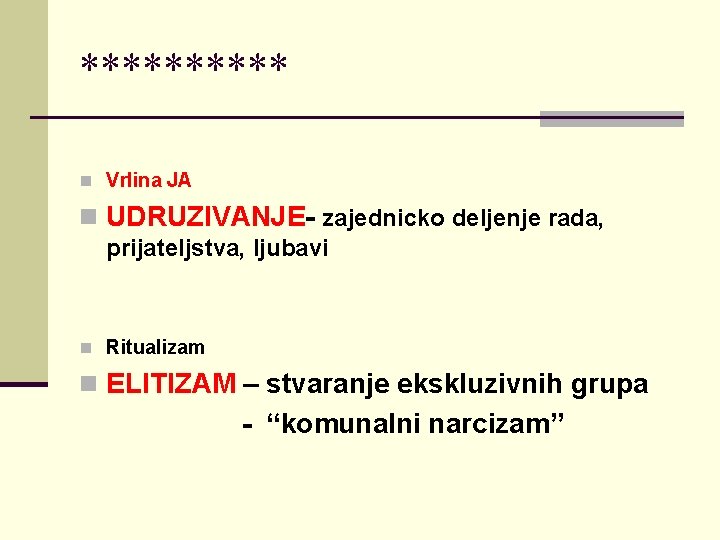 **********

Vrlina JA

UDRUZIVANJE- zajednicko deljenje rada, prijateljstva, ljubavi

Ritualizam

ELITIZAM – stvaranje ekskluzivnih grupa
- “komunalni narcizam”